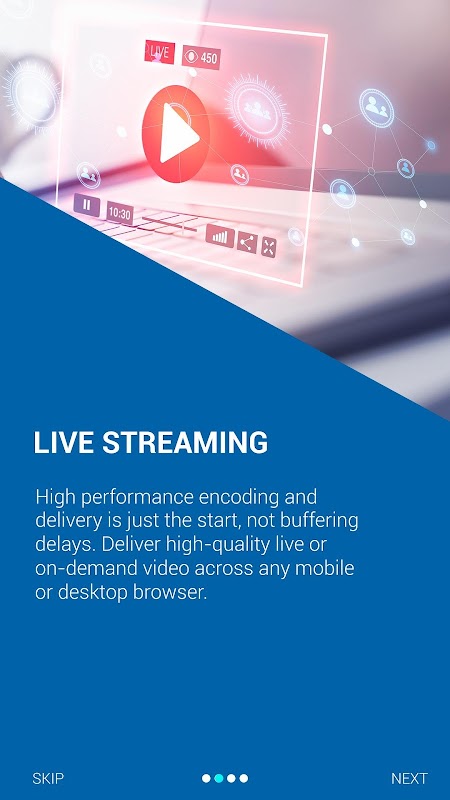 LIVE 450

10:30

LIVE STREAMING

High performance encoding and delivery is just the start, not buffering delays. Deliver high-quality live or on-demand video across any mobile or desktop browser.

SKIP

NEXT